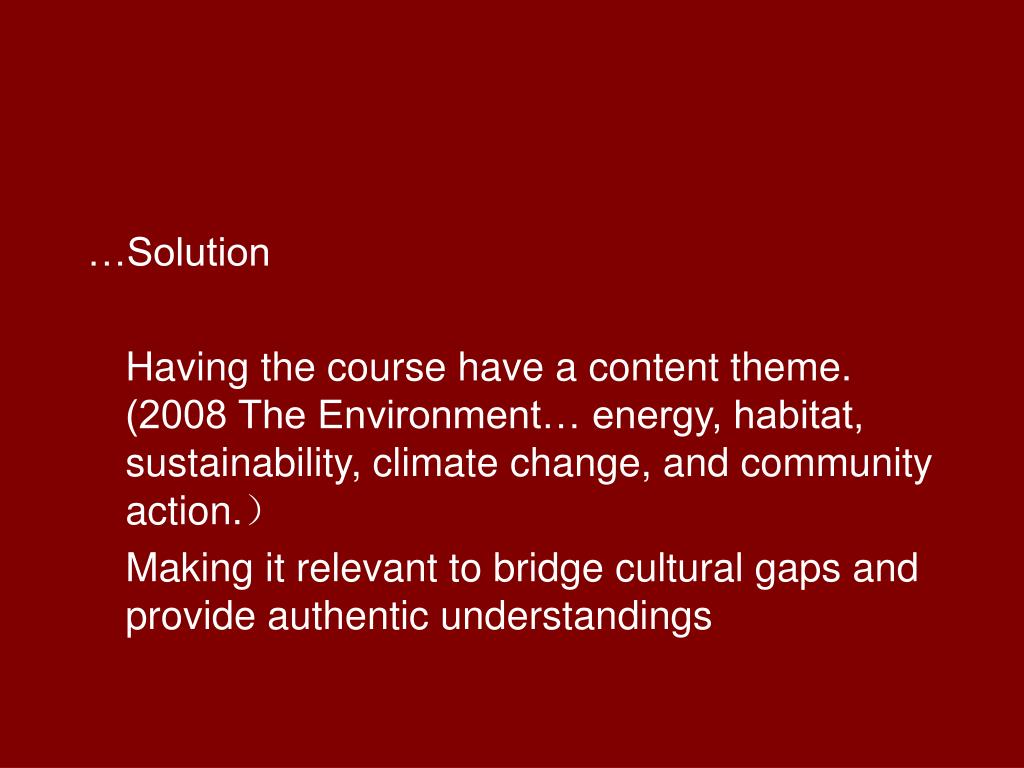 …Solution

Having the course have a content theme. (2008 The Environment… energy, habitat, sustainability, climate change, and community action.）

Making it relevant to bridge cultural gaps and provide authentic understandings